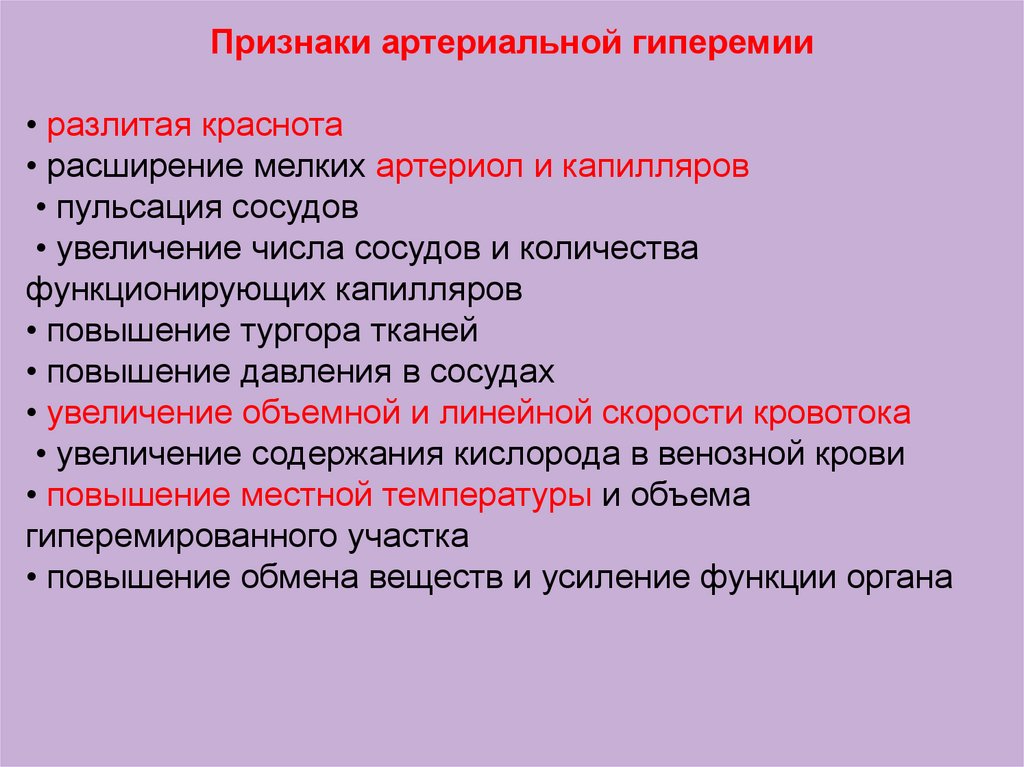 Признаки артериальной гиперемии

• разлитая краснота
• расширение мелких артериол и капилляров
• пульсация сосудов
• увеличение числа сосудов и количества функционирующих капилляров
• повышение тургора тканей
• повышение давления в сосудах
• увеличение объемной и линейной скорости кровотока
• увеличение содержания кислорода в венозной крови
• повышение местной температуры и объема гиперемированного участка
• повышение обмена веществ и усиление функции органа